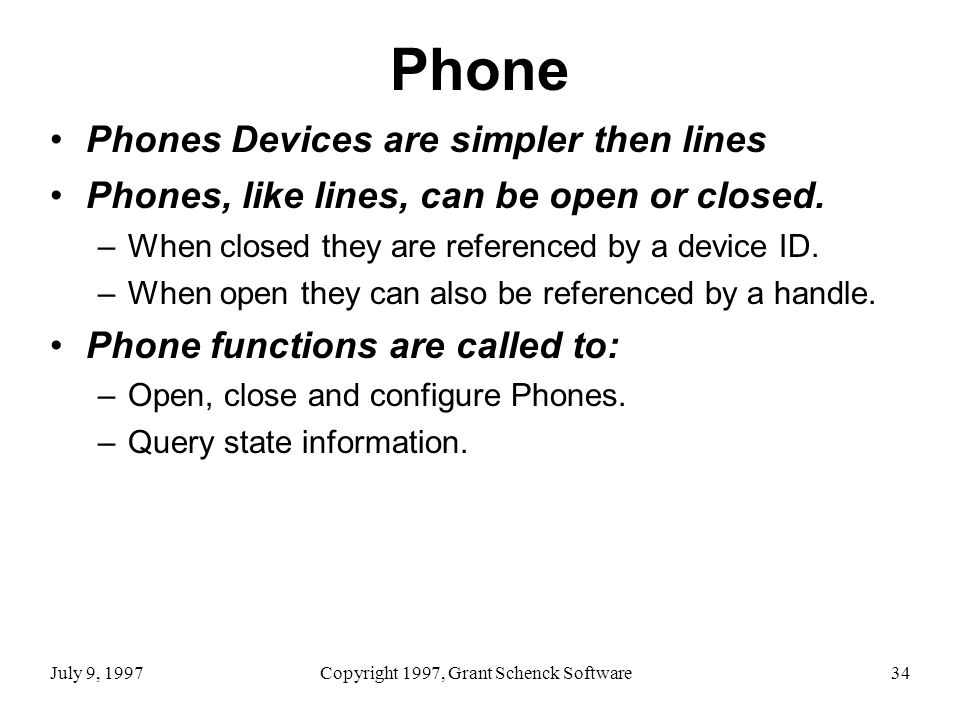 Phone

• Phones Devices are simpler then lines
• Phones, like lines, can be open or closed.
– When closed they are referenced by a device ID.
– When open they can also be referenced by a handle.
• Phone functions are called to:
– Open, close and configure Phones.
– Query state information.

July 9, 1997 Copyright 1997, Grant Schenck Software 34